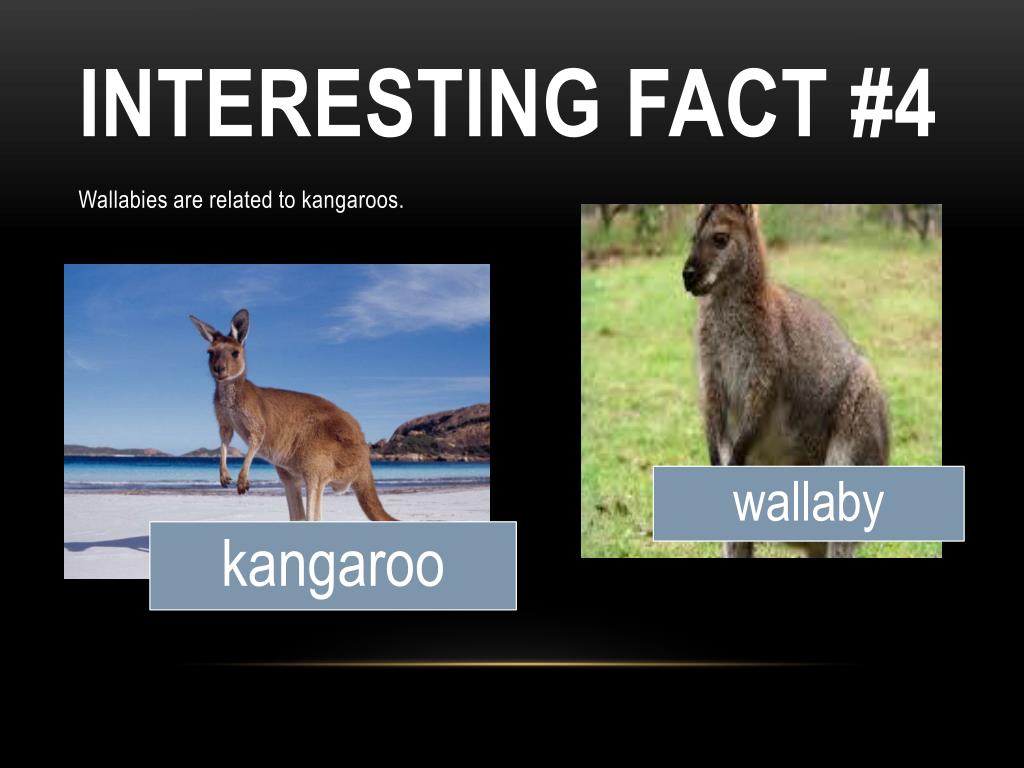 INTERESTING FACT #4

Wallabies are related to kangaroos.

kangaroo

wallaby